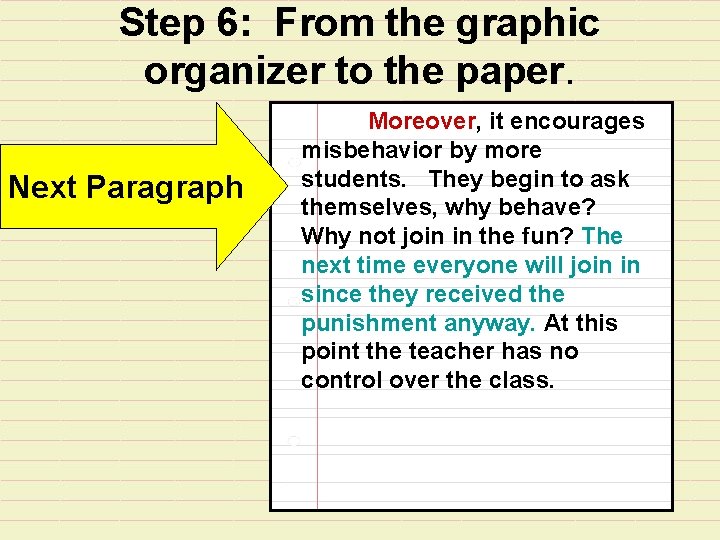 Step 6: From the graphic organizer to the paper.

Next Paragraph

Moreover, it encourages misbehavior by more students. They begin to ask themselves, why behave? Why not join in the fun? The next time everyone will join in since they received the punishment anyway. At this point the teacher has no control over the class.